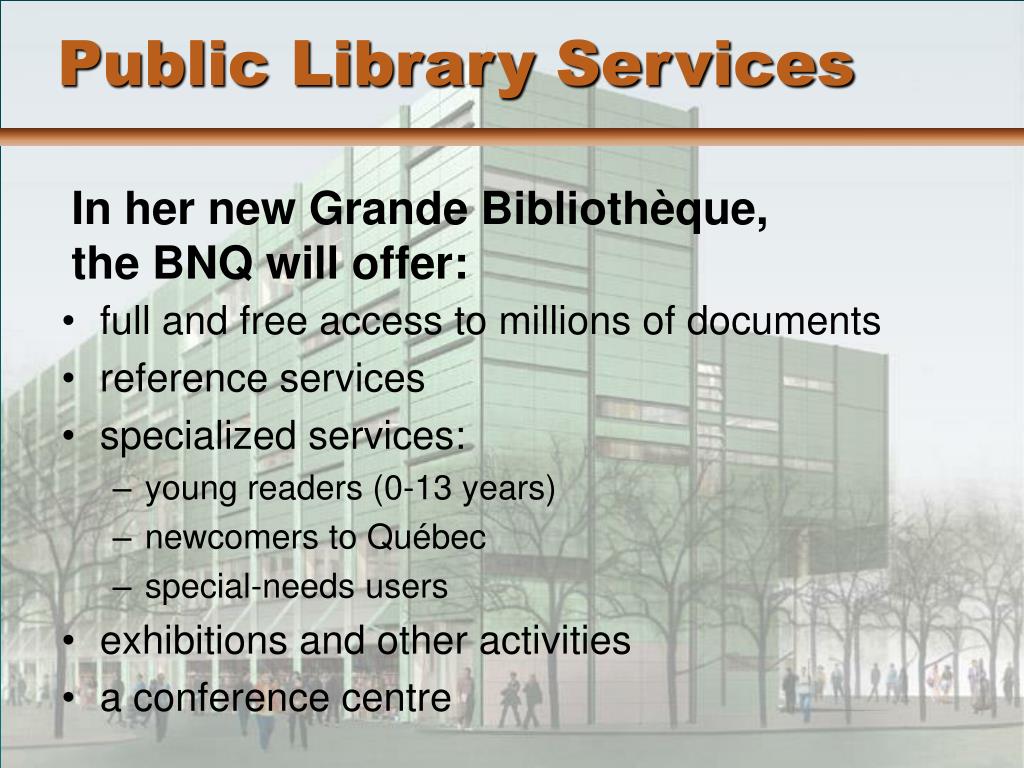 Public Library Services

In her new Grande Bibliothèque, the BNQ will offer:

• full and free access to millions of documents
• reference services
• specialized services:
– young readers (0-13 years)
– newcomers to Québec
– special-needs users
• exhibitions and other activities
• a conference centre